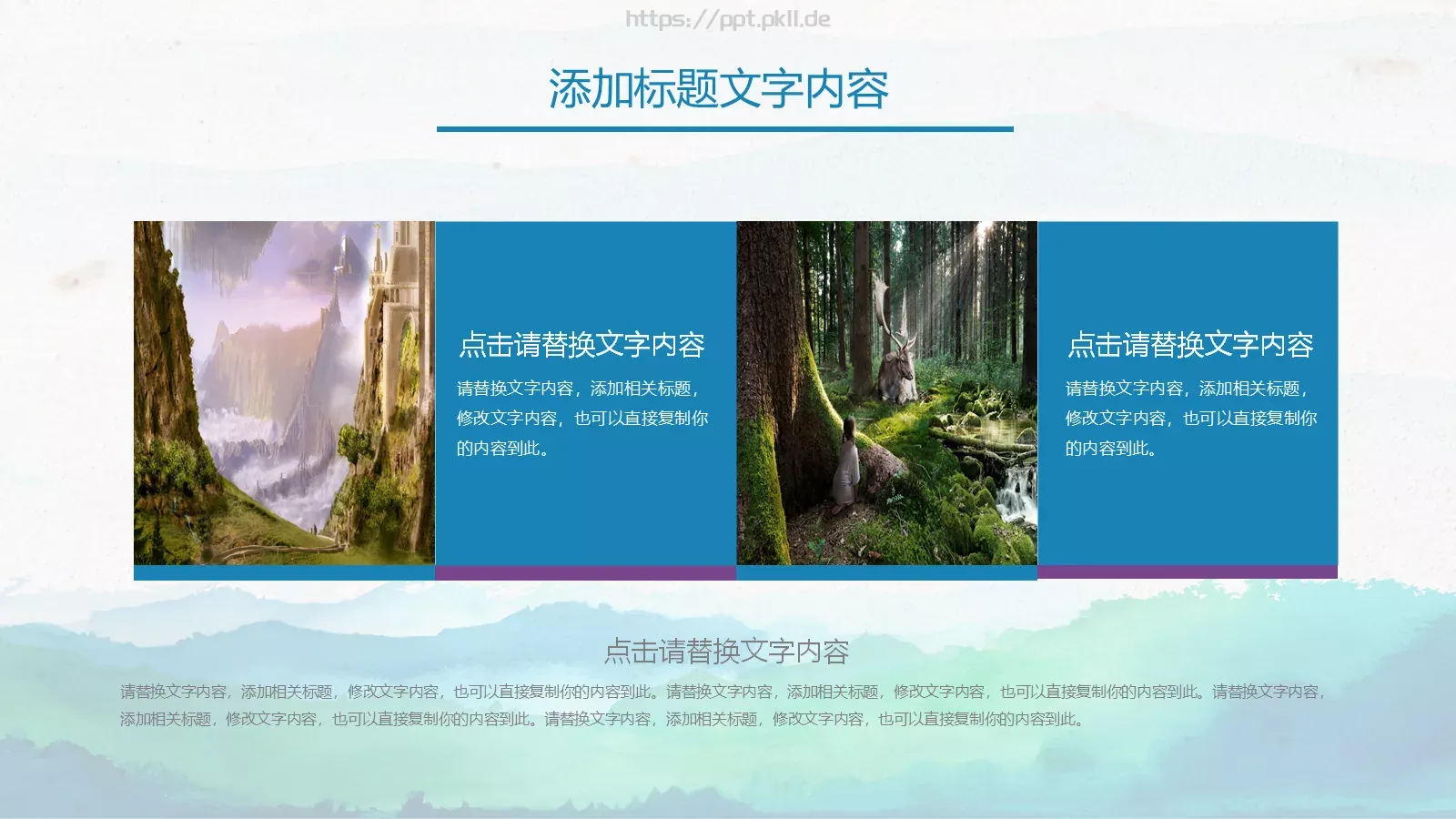 https://ppt.pkll.de

添加标题文字内容

点击请替换文字内容

请替换文字内容，添加相关标题，修改文字内容，也可以直接复制你的内容到此。

点击请替换文字内容

请替换文字内容，添加相关标题，修改文字内容，也可以直接复制你的内容到此。

点击请替换文字内容

请替换文字内容，添加相关标题，修改文字内容，也可以直接复制你的内容到此。请替换文字内容，添加相关标题，修改文字内容，也可以直接复制你的内容到此。请替换文字内容，添加相关标题，修改文字内容，也可以直接复制你的内容到此。请替换文字内容，添加相关标题，修改文字内容，也可以直接复制你的内容到此。